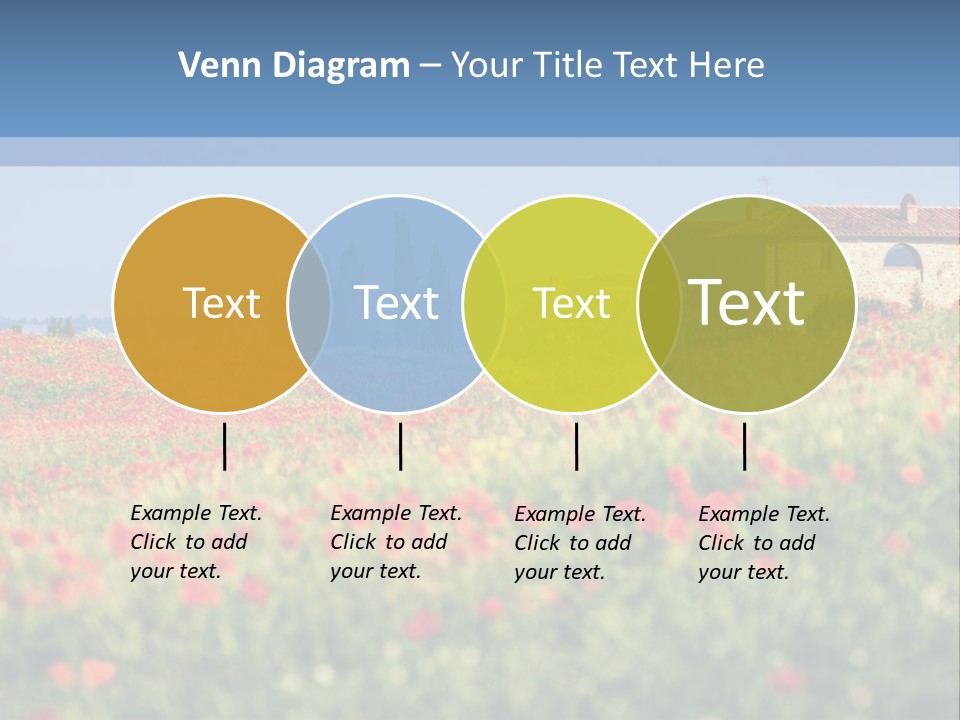 Venn Diagram – Your Title Text Here

Text

Text

Text

Text

Example Text. Click to add your text.

Example Text. Click to add your text.

Example Text. Click to add your text.

Example Text. Click to add your text.